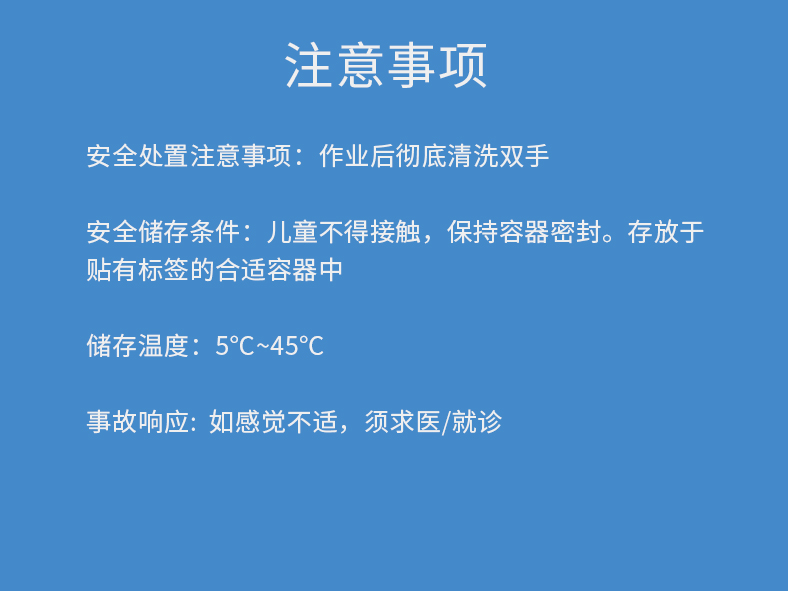 注意事项

安全处置注意事项：作业后彻底清洗双手

安全储存条件：儿童不得接触，保持容器密封。存放于贴有标签的合适容器中

储存温度：5°C~45°C

事故响应: 如感觉不适，须求医/就诊